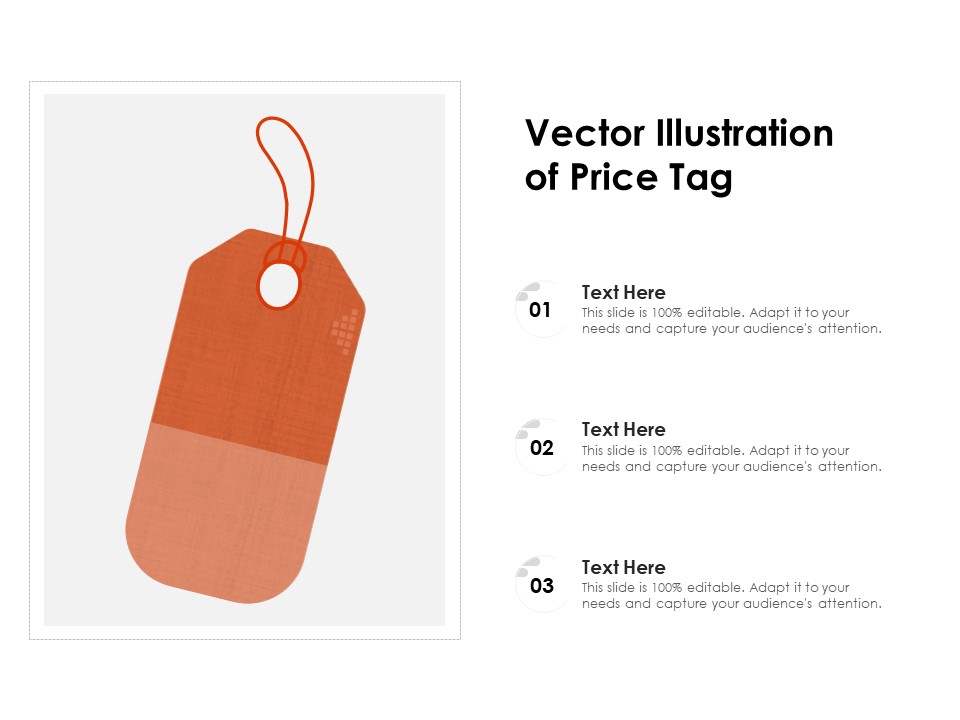 Vector Illustration of Price Tag

01

Text Here

This slide is 100% editable. Adapt it to your needs and capture your audience's attention.

02

Text Here

This slide is 100% editable. Adapt it to your needs and capture your audience's attention.

03

Text Here

This slide is 100% editable. Adapt it to your needs and capture your audience's attention.